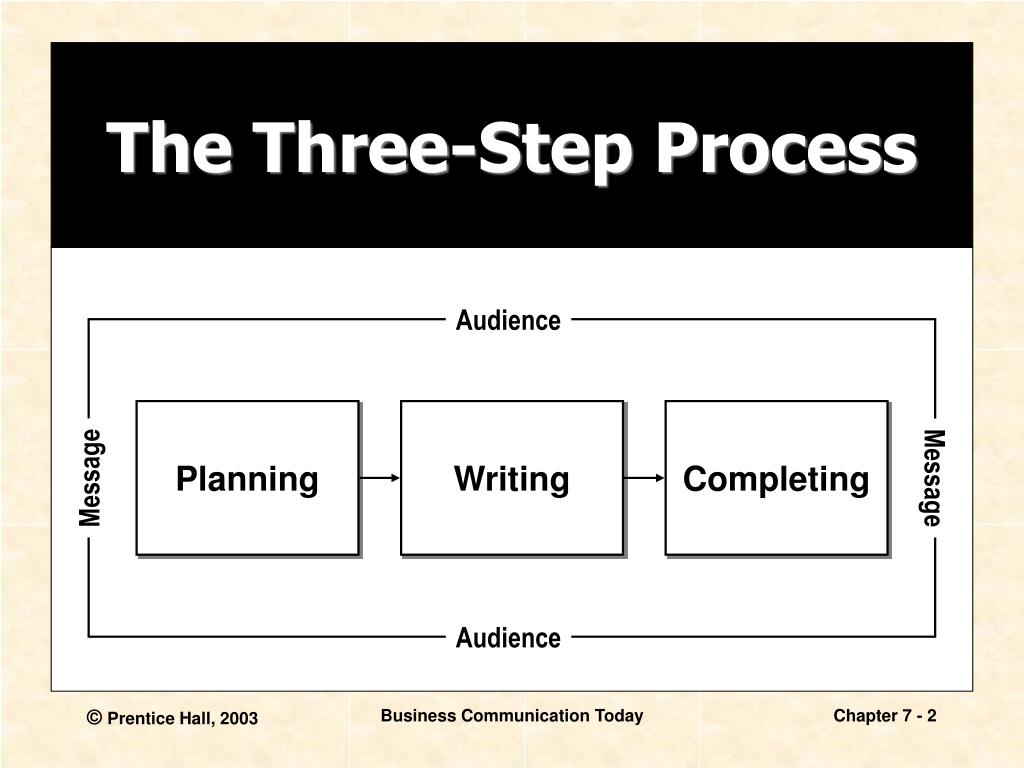 The Three-Step Process

Audience

Message

Planning

Writing

Completing

Message

Audience

© Prentice Hall, 2003

Business Communication Today

Chapter 7 - 2